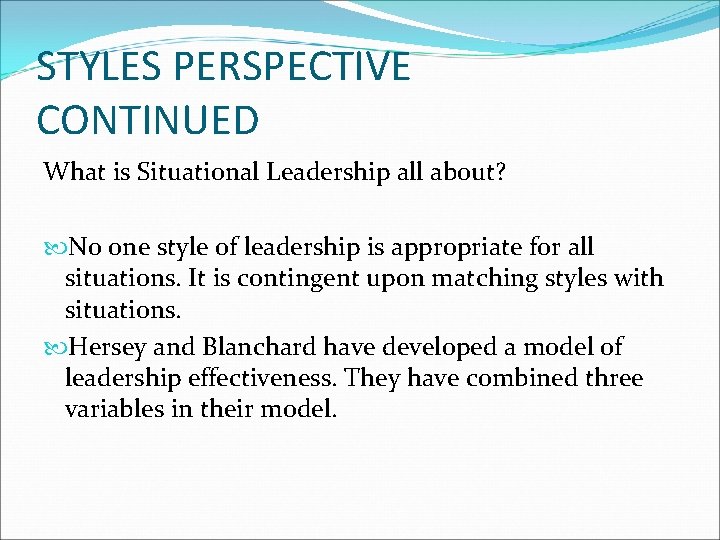 STYLES PERSPECTIVE CONTINUED

What is Situational Leadership all about?

No one style of leadership is appropriate for all situations. It is contingent upon matching styles with situations.

Hersey and Blanchard have developed a model of leadership effectiveness. They have combined three variables in their model.